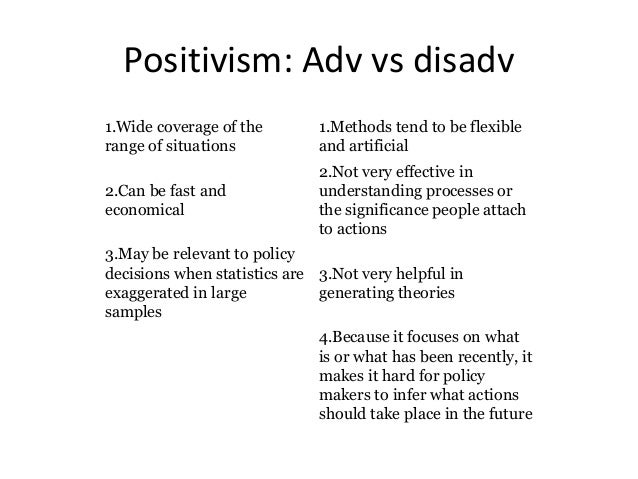 Positivism: Adv vs disadv

1.Wide coverage of the range of situations

2.Can be fast and economical

3.May be relevant to policy decisions when statistics are exaggerated in large samples

1.Methods tend to be flexible and artificial

2.Not very effective in understanding processes or the significance people attach to actions

3.Not very helpful in generating theories

4.Because it focuses on what is or what has been recently, it makes it hard for policy makers to infer what actions should take place in the future